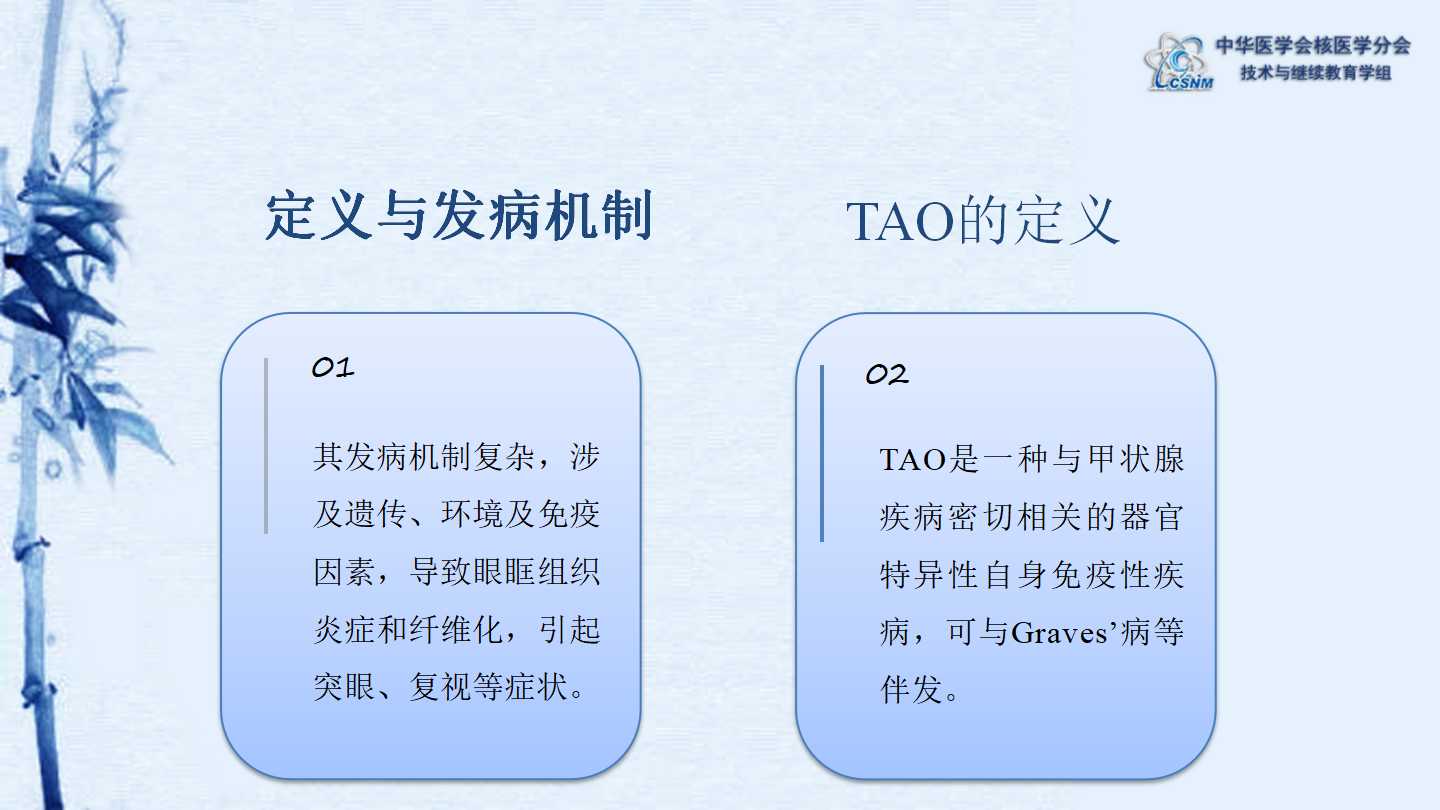 CSNM 中华医学会核医学分会
技术与继续教育学组

定义与发病机制

TAO的定义

01

其发病机制复杂，涉及遗传、环境及免疫因素，导致眼眶组织炎症和纤维化，引起突眼、复视等症状。

02

TAO是一种与甲状腺疾病密切相关的器官特异性自身免疫性疾病，可与Graves’病等伴发。